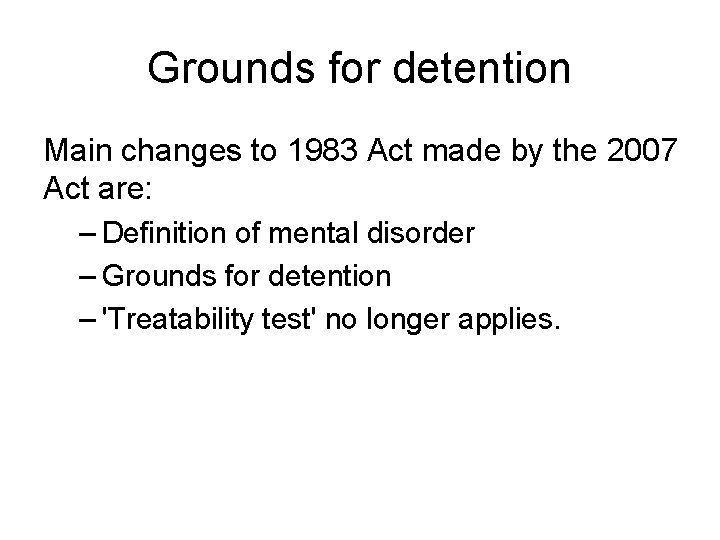 Grounds for detention

Main changes to 1983 Act made by the 2007 Act are:

– Definition of mental disorder
– Grounds for detention
– 'Treatability test' no longer applies.